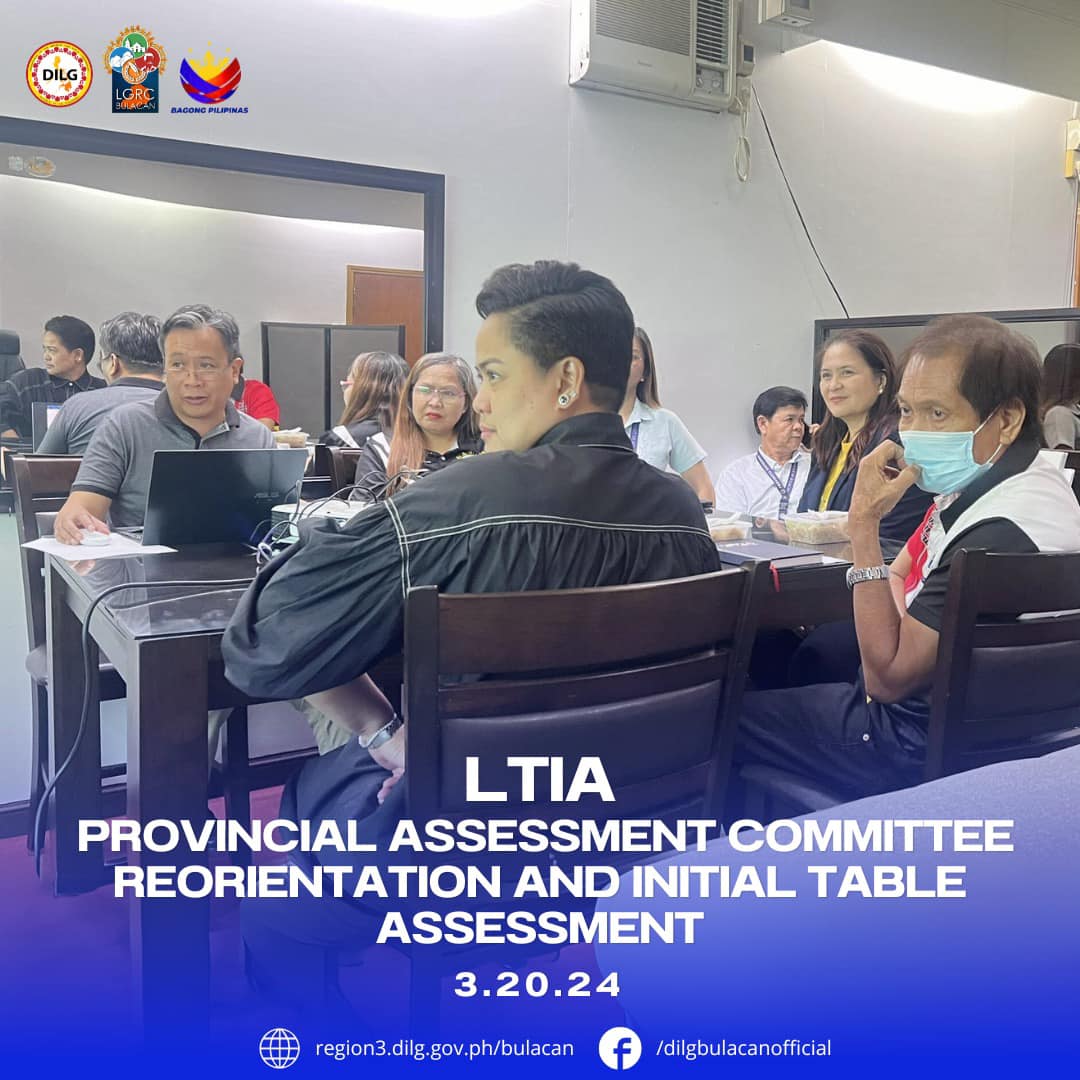 DILG

LGRC BULACAN

BAGONG PILIPINAS

LTIA

PROVINCIAL ASSESSMENT COMMITTEE REORIENTATION AND INITIAL TABLE ASSESSMENT

3.20.24

region3.dilg.gov.ph/bulacan /dilgbulacanofficial